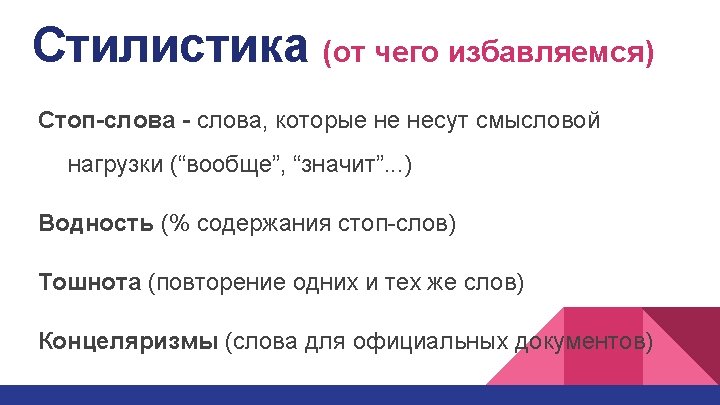 Стилистика (от чего избавляемся)

Стоп-слова - слова, которые не несут смысловой нагрузки (“вообще”, “значит”...)

Водность (% содержания стоп-слов)

Тошнота (повторение одних и тех же слов)

Концеляризмы (слова для официальных документов)